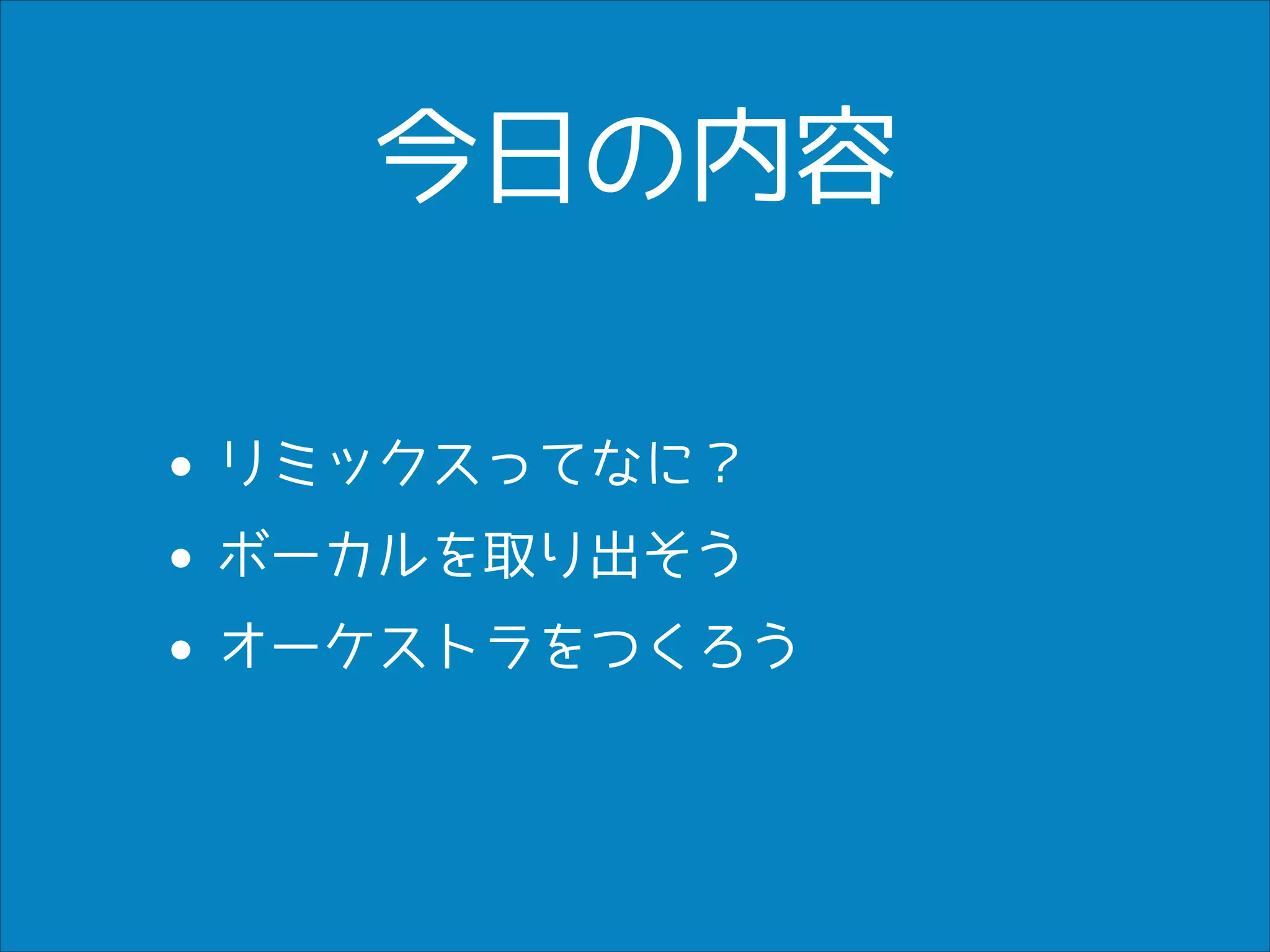 今日の内容

• リミックスってなに？
• ボーカルを取り出そう
• オーケストラをつくろう